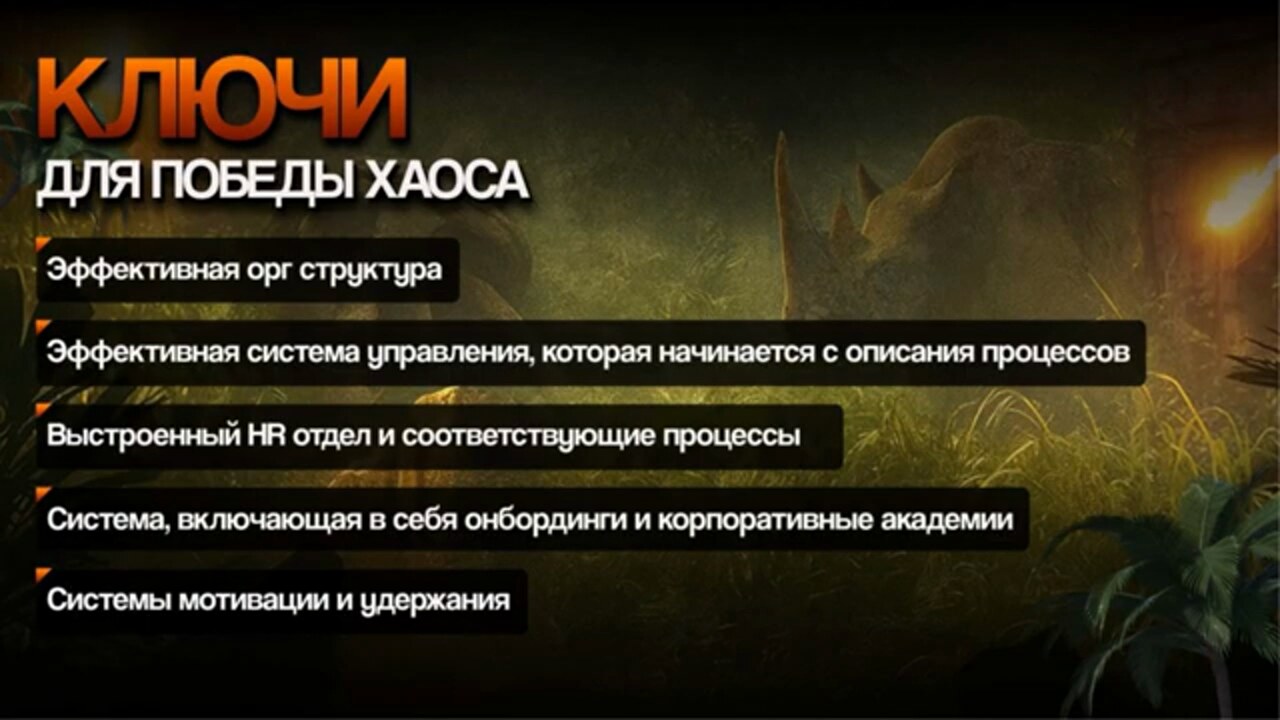 КЛЮЧИ
ДЛЯ ПОБЕДЫ ХАОСА

Эффективная орг структура

Эффективная система управления, которая начинается с описания процессов

Выстроенный HR отдел и соответствующие процессы

Система, включающая в себя онбординги и корпоративные академии

Системы мотивации и удержания